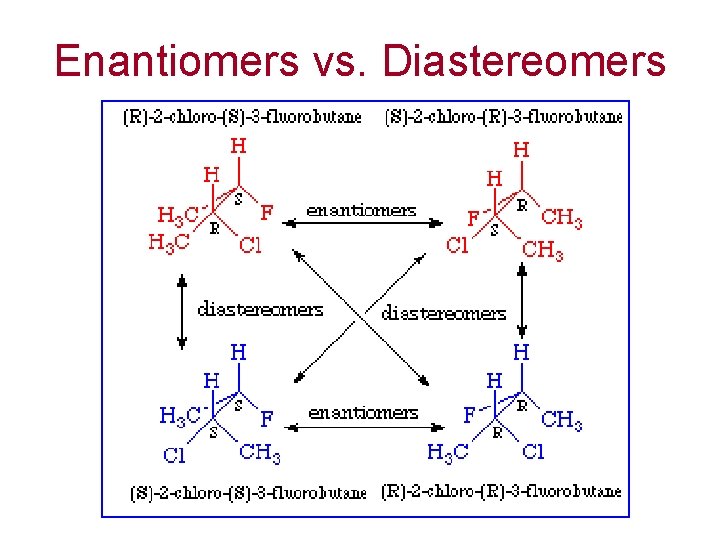 Enantiomers vs. Diastereomers

(R)-2-chloro-(S)-3-fluorobutane

(S)-2-chloro-(R)-3-fluorobutane

H
H
S
$H_3C$
F
R
$H_3C$
Cl

enantiomers

H
H
R
F
$CH_3$
S
Cl
$CH_3$

diastereomers

diastereomers

H
H
S
$H_3C$
F
S
Cl
$CH_3$

enantiomers

H
H
R
F
$CH_3$
R
$H_3C$
Cl

(S)-2-chloro-(S)-3-fluorobutane

(R)-2-chloro-(R)-3-fluorobutane